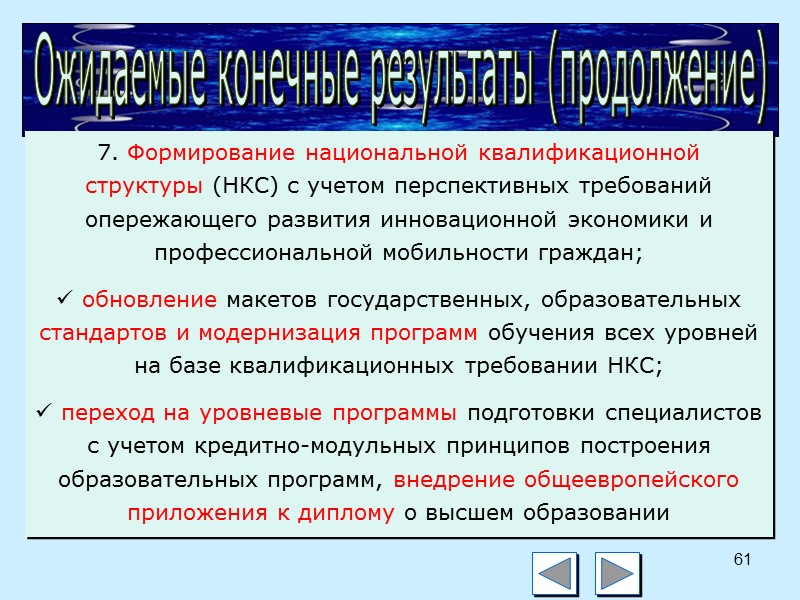 Ожидаемые конечные результаты (продолжение)

7. Формирование национальной квалификационной структуры (НКС) с учетом перспективных требований опережающего развития инновационной экономики и профессиональной мобильности граждан;

✓ обновление макетов государственных, образовательных стандартов и модернизация программ обучения всех уровней на базе квалификационных требовании НКС;

✓ переход на уровневые программы подготовки специалистов с учетом кредитно-модульных принципов построения образовательных программ, внедрение общеевропейского приложения к диплому о высшем образовании

61